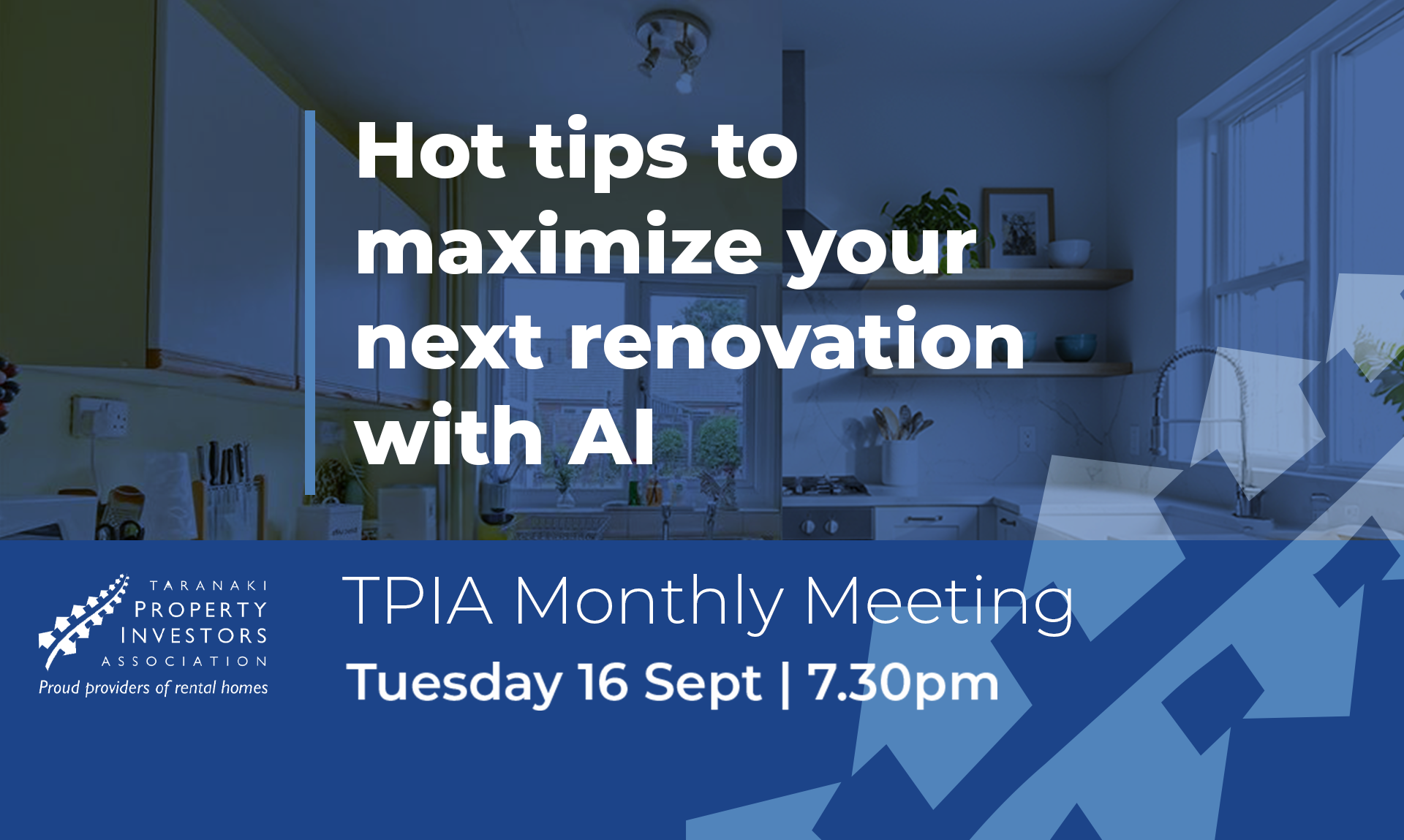 Hot tips to maximize your next renovation with AI

TARANAKI PROPERTY INVESTORS ASSOCIATION
Proud providers of rental homes

TPIA Monthly Meeting
Tuesday 16 Sept | 7.30pm